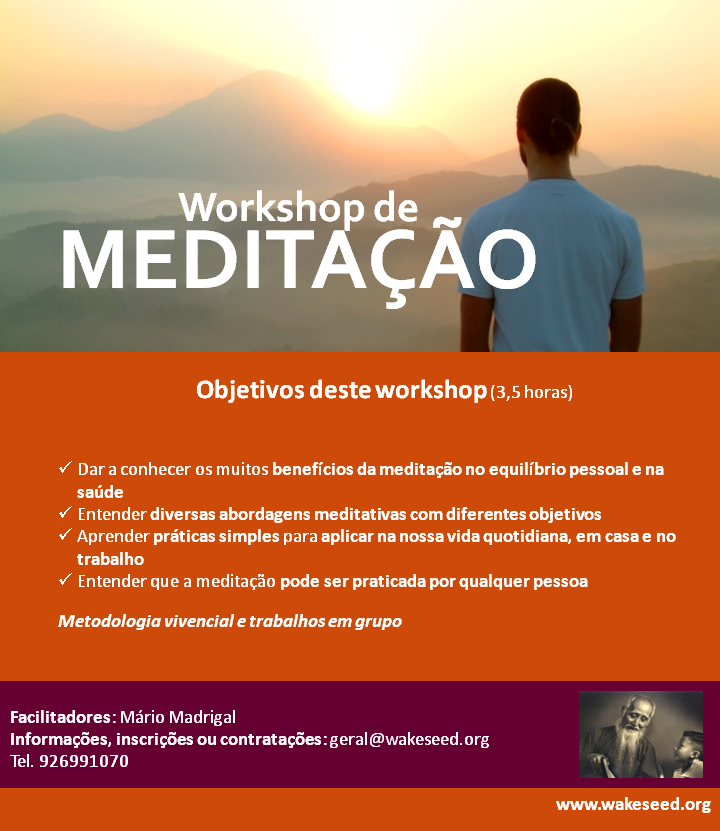 Workshop de
MEDITAÇÃO

Objetivos deste workshop (3,5 horas)

✓ Dar a conhecer os muitos benefícios da meditação no equilíbrio pessoal e na saúde
✓ Entender diversas abordagens meditativas com diferentes objetivos
✓ Aprender práticas simples para aplicar na nossa vida quotidiana, em casa e no trabalho
✓ Entender que a meditação pode ser praticada por qualquer pessoa

Metodologia vivencial e trabalhos em grupo

Facilitadores: Mário Madrigal
Informações, inscrições ou contratações: geral@wakeseed.org
Tel. 926991070

www.wakeseed.org